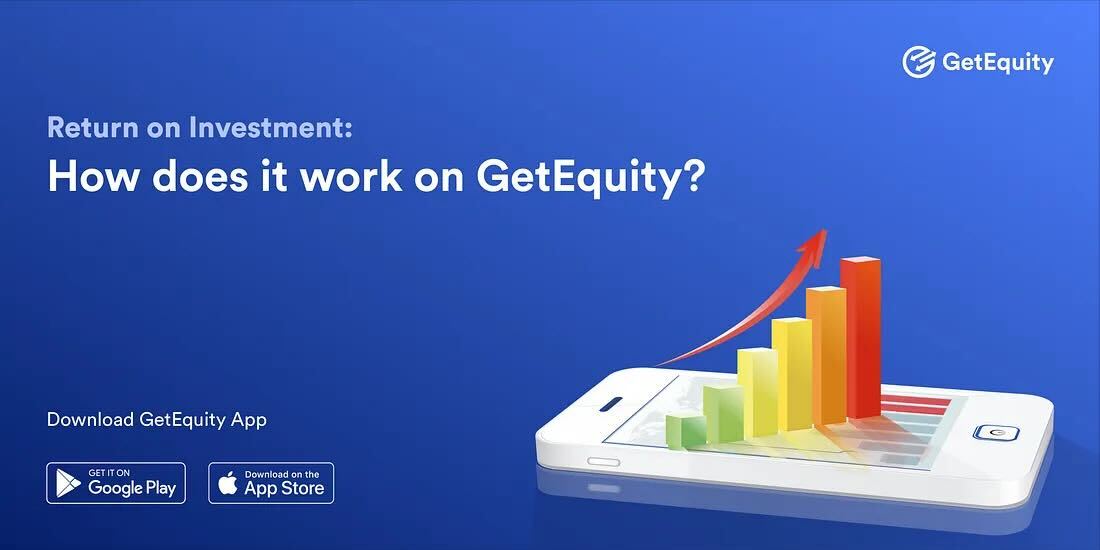 GetEquity

Return on Investment:

How does it work on GetEquity?

Download GetEquity App

GET IT ON
Google Play

Download on the
App Store